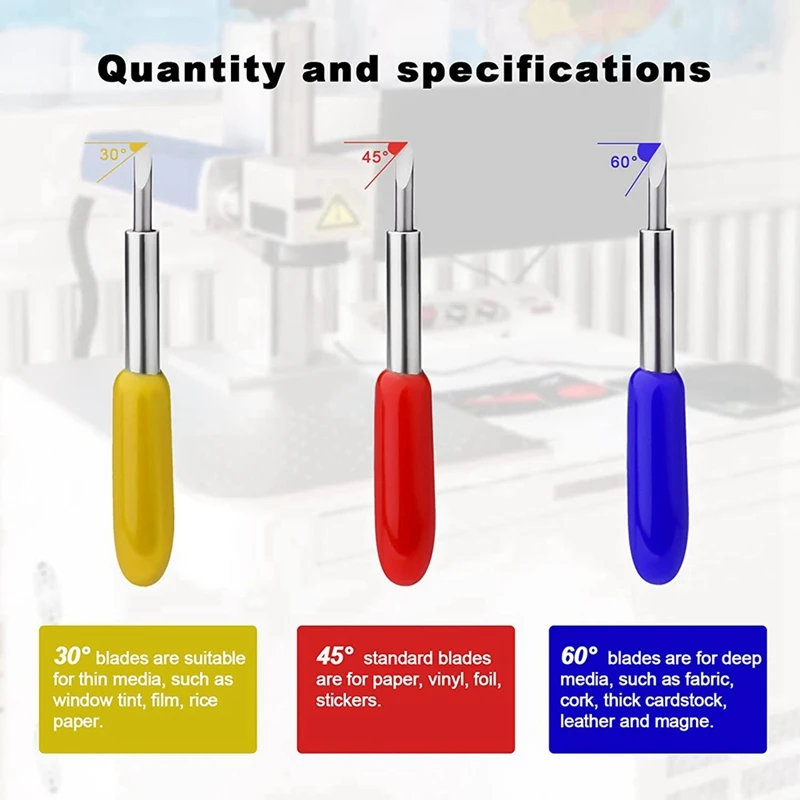 Quantity and specifications

30°

45°

60°

30° blades are suitable for thin media, such as window tint, film, rice paper.

45° standard blades are for paper, vinyl, foil, stickers.

60° blades are for deep media, such as fabric, cork, thick cardstock, leather and magne.